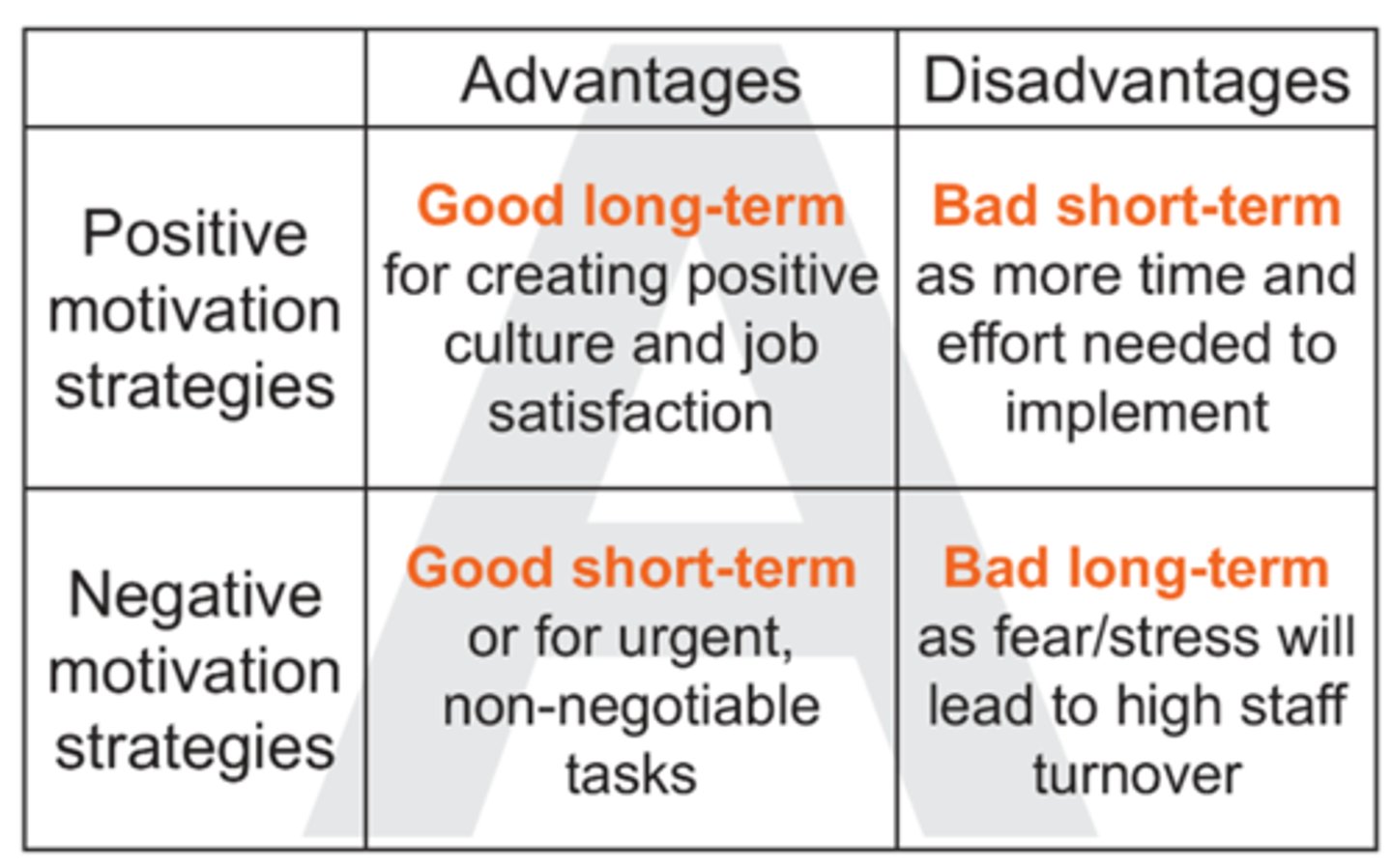 | | Advantages | Disadvantages |
|---|---|---|
| Positive motivation strategies | Good long-term for creating positive culture and job satisfaction | Bad short-term as more time and effort needed to implement |
| Negative motivation strategies | Good short-term or for urgent, non-negotiable tasks | Bad long-term as fear/stress will lead to high staff turnover |